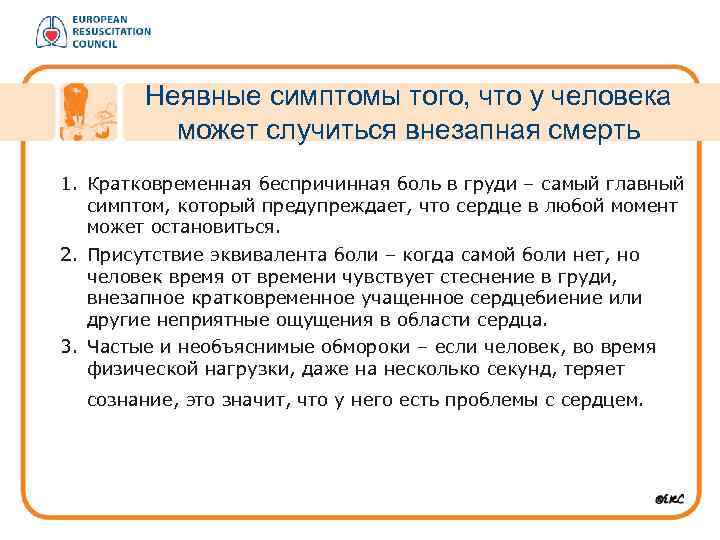 EUROPEAN
RESUSCITATION
COUNCIL

Неявные симптомы того, что у человека может случиться внезапная смерть

1. Кратковременная беспричинная боль в груди – самый главный симптом, который предупреждает, что сердце в любой момент может остановиться.

2. Присутствие эквивалента боли – когда самой боли нет, но человек время от времени чувствует стеснение в груди, внезапное кратковременное учащенное сердцебиение или другие неприятные ощущения в области сердца.

3. Частые и необъяснимые обмороки – если человек, во время физической нагрузки, даже на несколько секунд, теряет сознание, это значит, что у него есть проблемы с сердцем.

©ERC